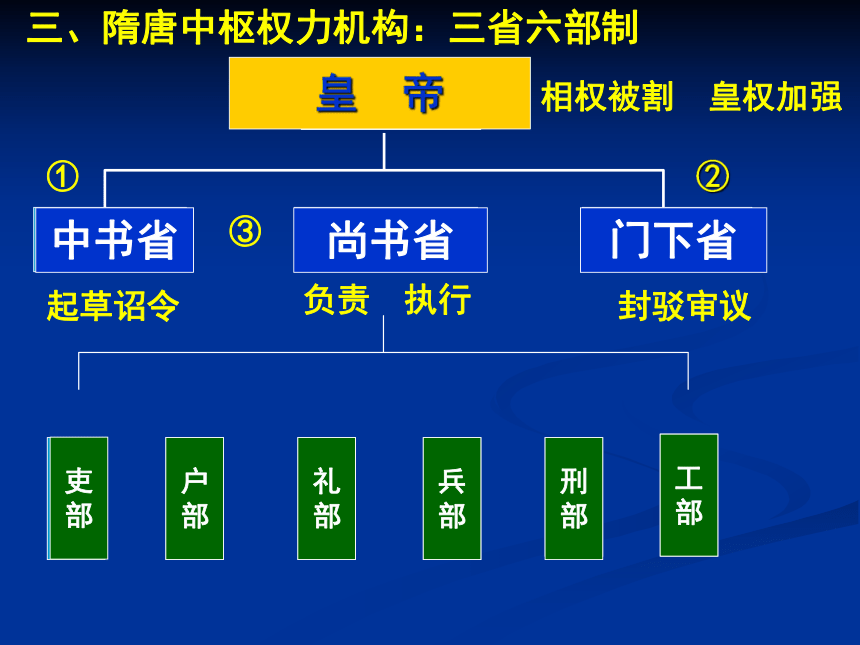 三、隋唐中枢权力机构：三省六部制

皇 帝

相权被割 皇权加强

①

②

中书省

③

尚书省

门下省

起草诏令

负责 执行

封驳审议

吏部

户部

礼部

兵部

刑部

工部